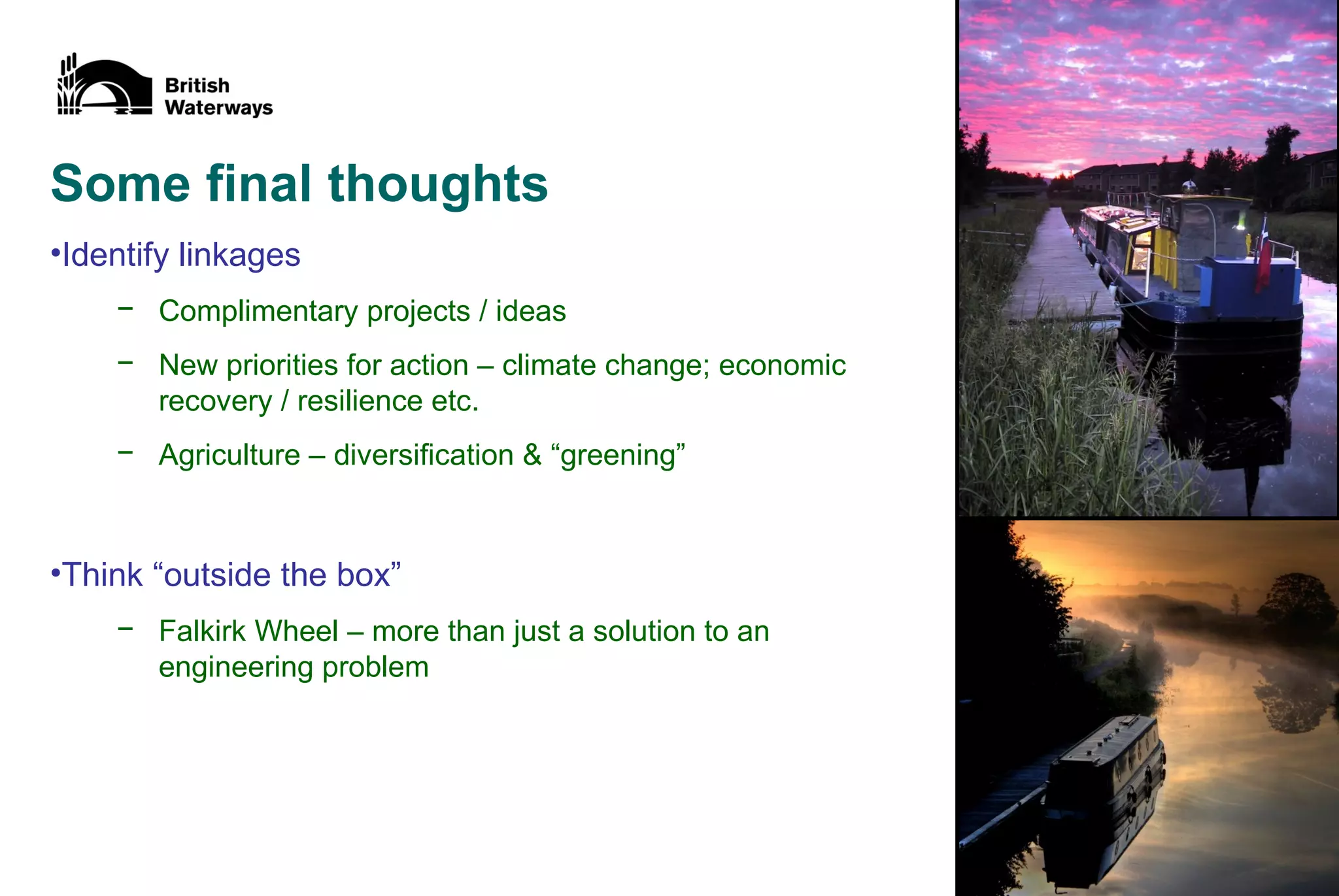 British Waterways

Some final thoughts

•Identify linkages

– Complimentary projects / ideas

– New priorities for action – climate change; economic recovery / resilience etc.

– Agriculture – diversification & “greening”

•Think “outside the box”

– Falkirk Wheel – more than just a solution to an engineering problem